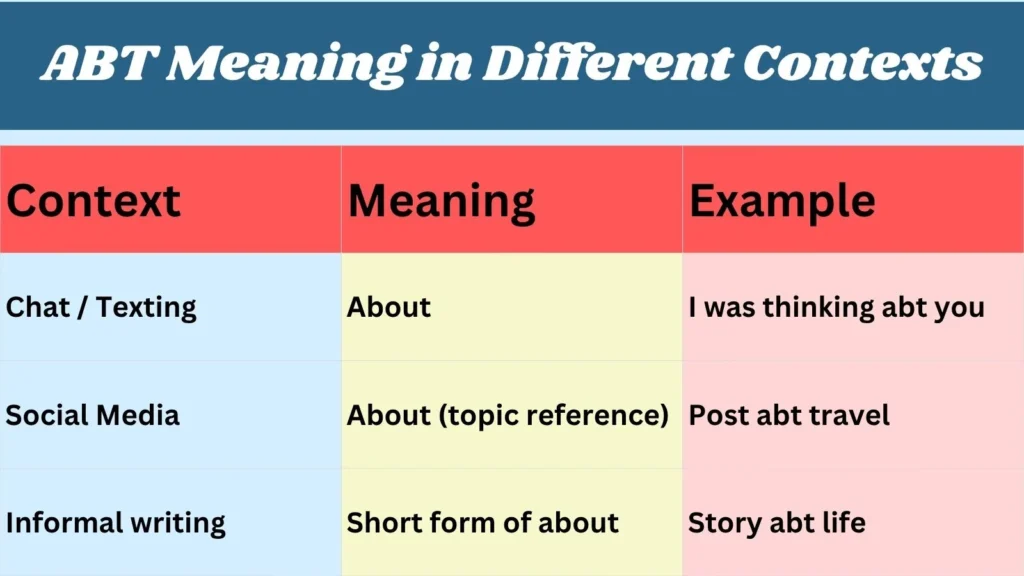 ABT Meaning in Different Contexts

| Context | Meaning | Example |
|---|---|---|
| Chat / Texting | About | I was thinking abt you |
| Social Media | About (topic reference) | Post abt travel |
| Informal writing | Short form of about | Story abt life |